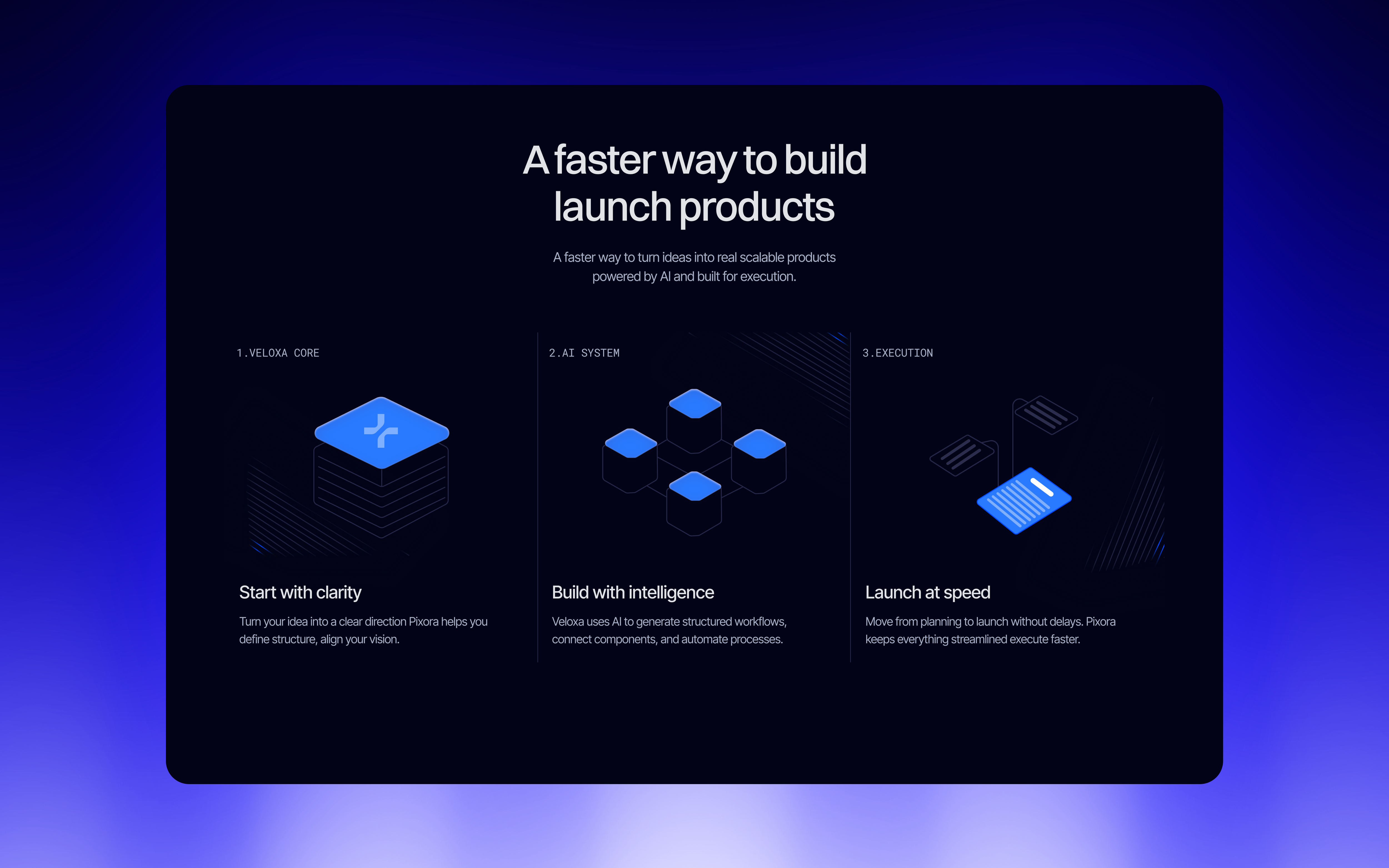 A faster way to build launch products

A faster way to turn ideas into real scalable products powered by AI and built for execution.

1.VELOXA CORE

Start with clarity

Turn your idea into a clear direction Pixora helps you define structure, align your vision.

2.AI SYSTEM

Build with intelligence

Veloxa uses AI to generate structured workflows, connect components, and automate processes.

3.EXECUTION

Launch at speed

Move from planning to launch without delays. Pixora keeps everything streamlined execute faster.